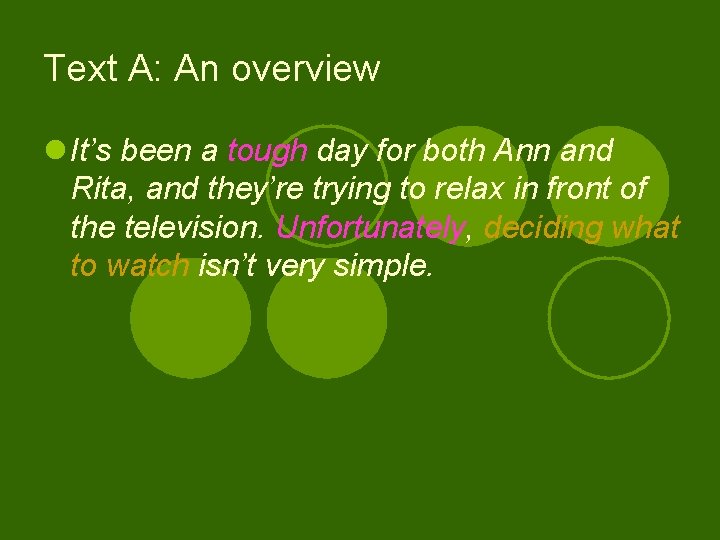 Text A: An overview

It’s been a tough day for both Ann and Rita, and they’re trying to relax in front of the television. Unfortunately, deciding what to watch isn’t very simple.